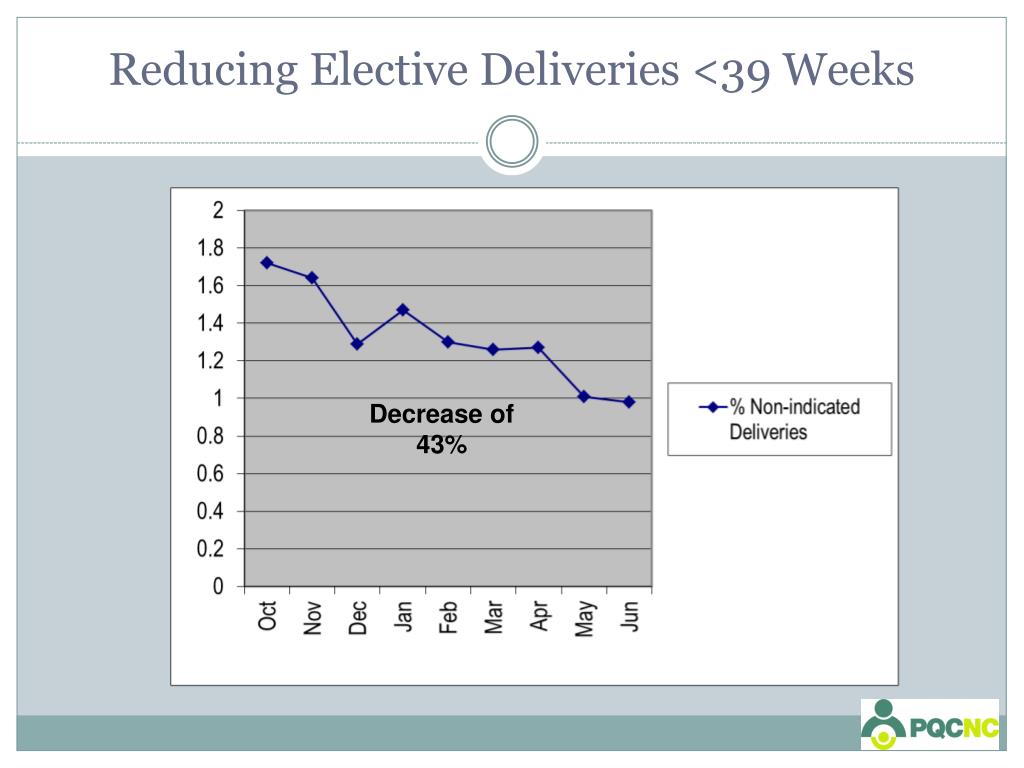 Reducing Elective Deliveries <39 Weeks

2
1.8
1.6
1.4
1.2
1
0.8
0.6
0.4
0.2
0

Decrease of 43%

Oct
Nov
Dec
Jan
Feb
Mar
Apr
May
Jun

% Non-indicated Deliveries

PQCNC